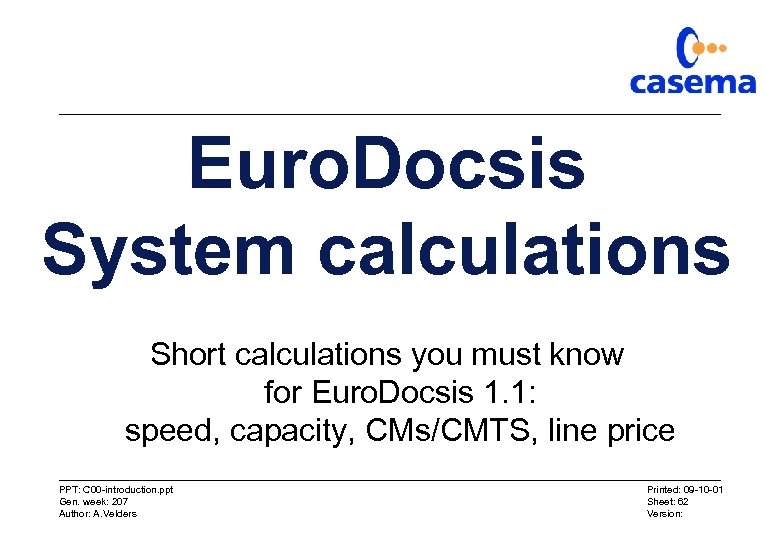 casema

EuroDocsis
System calculations

Short calculations you must know
for EuroDocsis 1.1:
speed, capacity, CMs/CMTS, line price

PPT: C00-introduction.ppt
Gen. week: 207
Author: A.Velders

Printed: 09-10-01
Sheet: 62
Version: